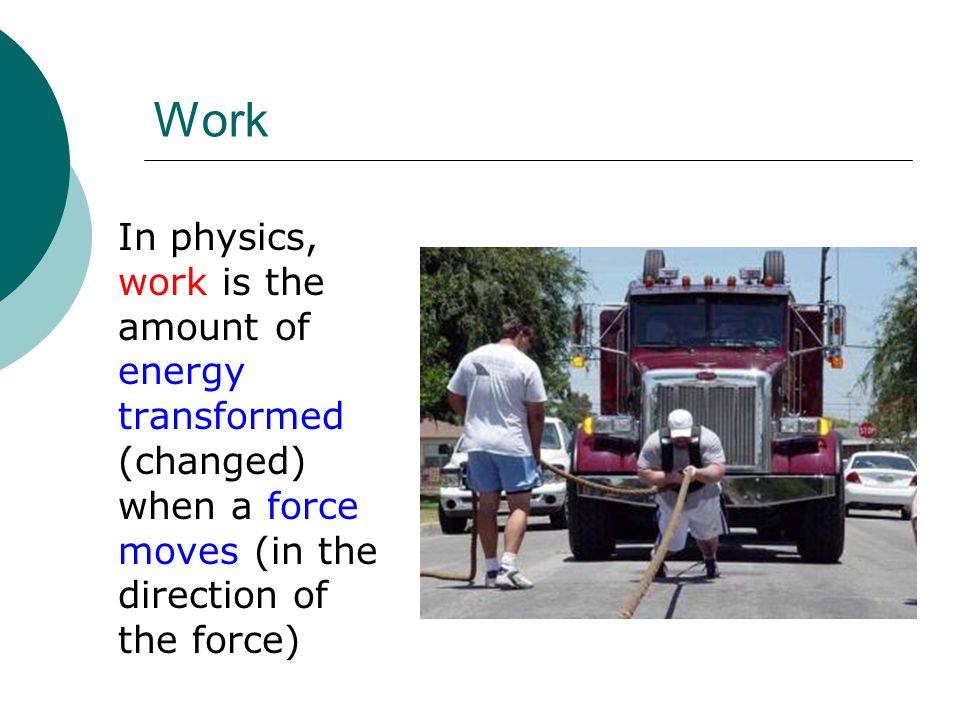 Work

In physics, work is the amount of energy transformed (changed) when a force moves (in the direction of the force)

STOP